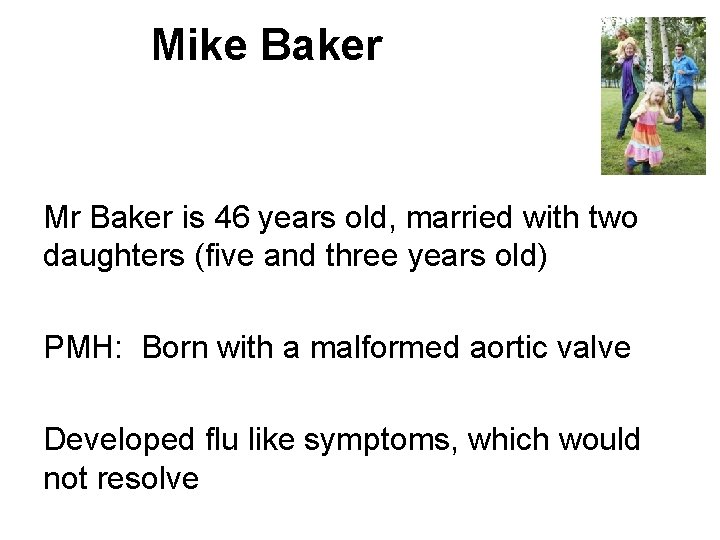 Mike Baker

Mr Baker is 46 years old, married with two daughters (five and three years old)

PMH: Born with a malformed aortic valve

Developed flu like symptoms, which would not resolve